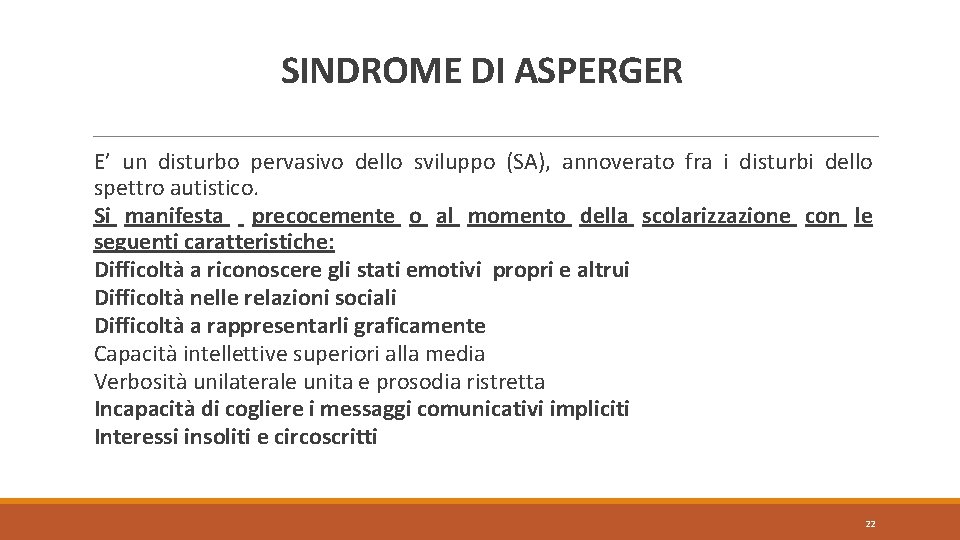 SINDROME DI ASPERGER

E’ un disturbo pervasivo dello sviluppo (SA), annoverato fra i disturbi dello spettro autistico.
Si manifesta precocemente o al momento della scolarizzazione con le seguenti caratteristiche:
Difficoltà a riconoscere gli stati emotivi propri e altrui
Difficoltà nelle relazioni sociali
Difficoltà a rappresentarli graficamente
Capacità intellettive superiori alla media
Verbosità unilaterale unita e prosodia ristretta
Incapacità di cogliere i messaggi comunicativi impliciti
Interessi insoliti e circoscritti

22